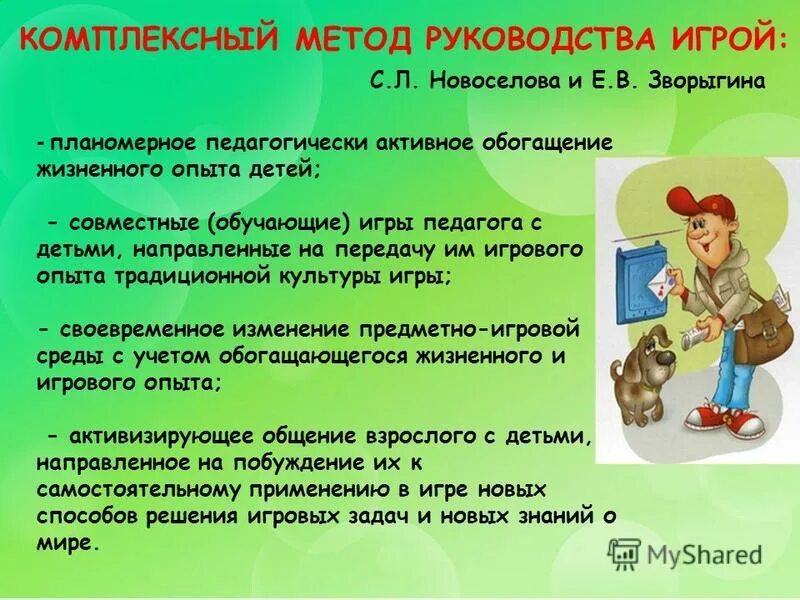 КОМПЛЕКСНЫЙ МЕТОД РУКОВОДСТВА ИГРОЙ:

С.Л. Новоселова и Е.В. Зворыгина

- планомерное педагогически активное обогащение жизненного опыта детей;

- совместные (обучающие) игры педагога с детьми, направленные на передачу им игрового опыта традиционной культуры игры;

- своевременное изменение предметно-игровой среды с учетом обогащающегося жизненного и игрового опыта;

- активизирующее общение взрослого с детьми, направленное на побуждение их к самостоятельному применению в игре новых способов решения игровых задач и новых знаний о мире.

MyShared